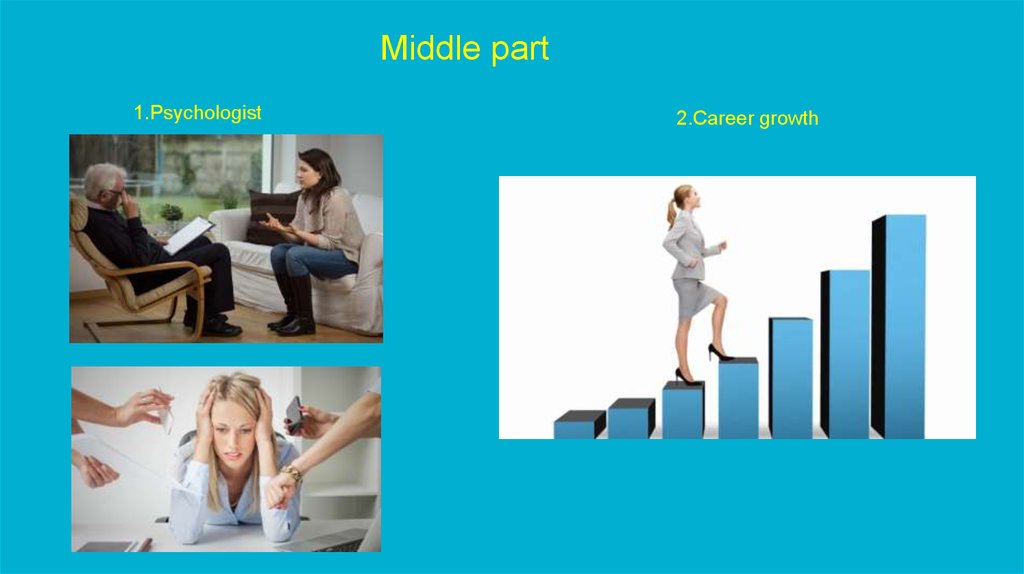 Middle part

1.Psychologist

2.Career growth